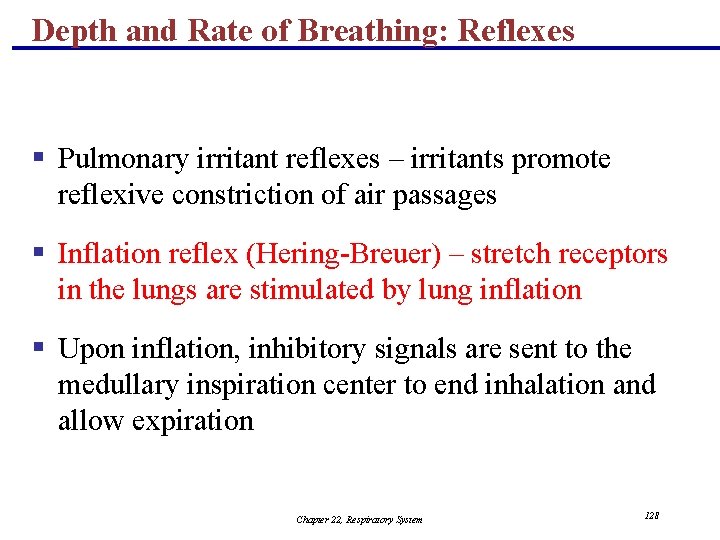 Depth and Rate of Breathing: Reflexes

▪ Pulmonary irritant reflexes – irritants promote reflexive constriction of air passages

▪ Inflation reflex (Hering-Breuer) – stretch receptors in the lungs are stimulated by lung inflation

▪ Upon inflation, inhibitory signals are sent to the medullary inspiration center to end inhalation and allow expiration

Chapter 22, Respiratory System

128